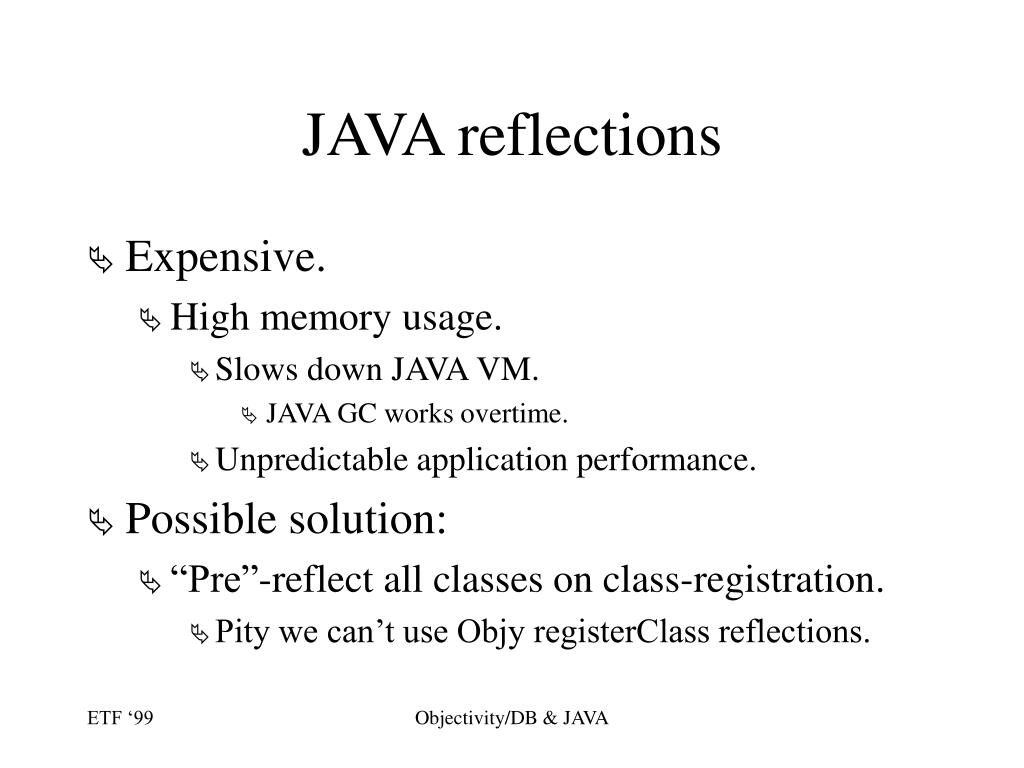 JAVA reflections

Expensive.

High memory usage.

Slows down JAVA VM.

JAVA GC works overtime.

Unpredictable application performance.

Possible solution:

“Pre”-reflect all classes on class-registration.

Pity we can’t use Objy registerClass reflections.

ETF ‘99

Objectivity/DB & JAVA